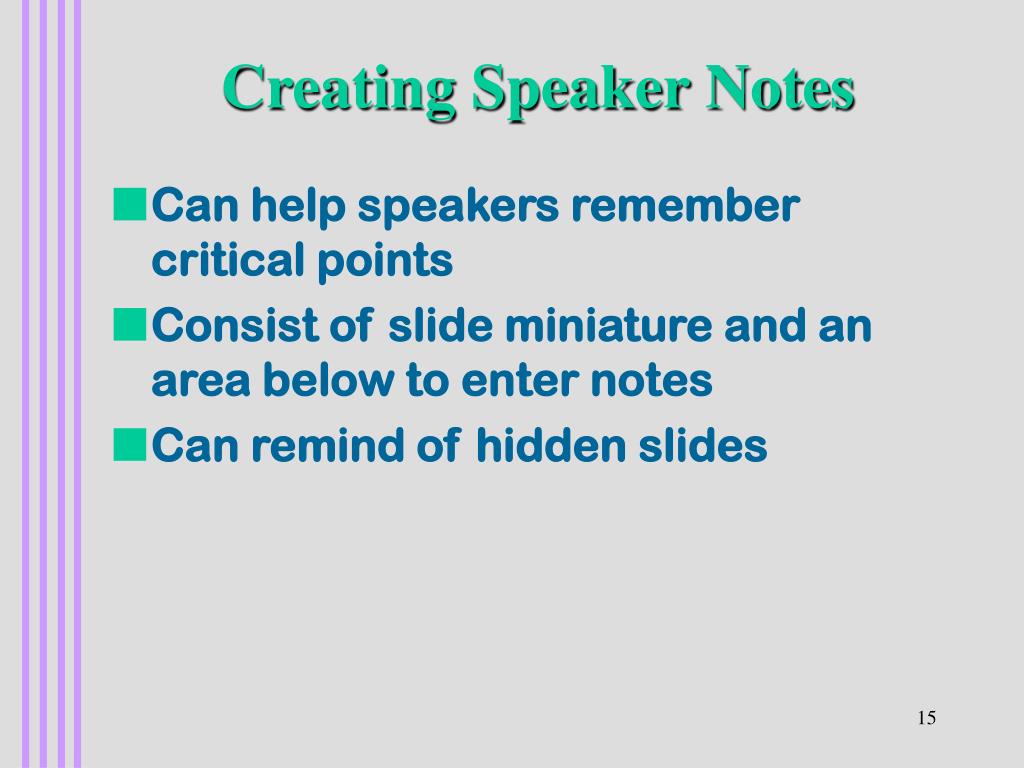 Creating Speaker Notes

■ Can help speakers remember critical points
■ Consist of slide miniature and an area below to enter notes
■ Can remind of hidden slides

15